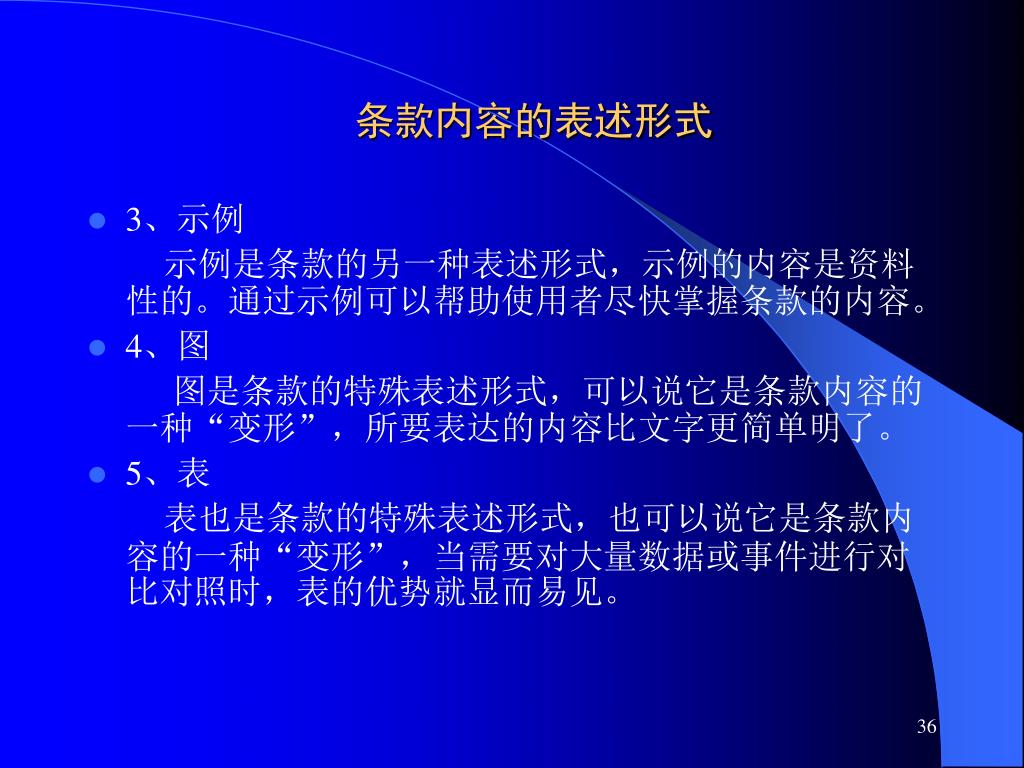 条款内容的表述形式

3、示例

示例是条款的另一种表述形式，示例的内容是资料性的。通过示例可以帮助使用者尽快掌握条款的内容。

4、图

图是条款的特殊表述形式，可以说它是条款内容的一种“变形”，所要表达的内容比文字更简单明了。

5、表

表也是条款的特殊表述形式，也可以说它是条款内容的一种“变形”，当需要对大量数据或事件进行对比对照时，表的优势就显而易见。

36